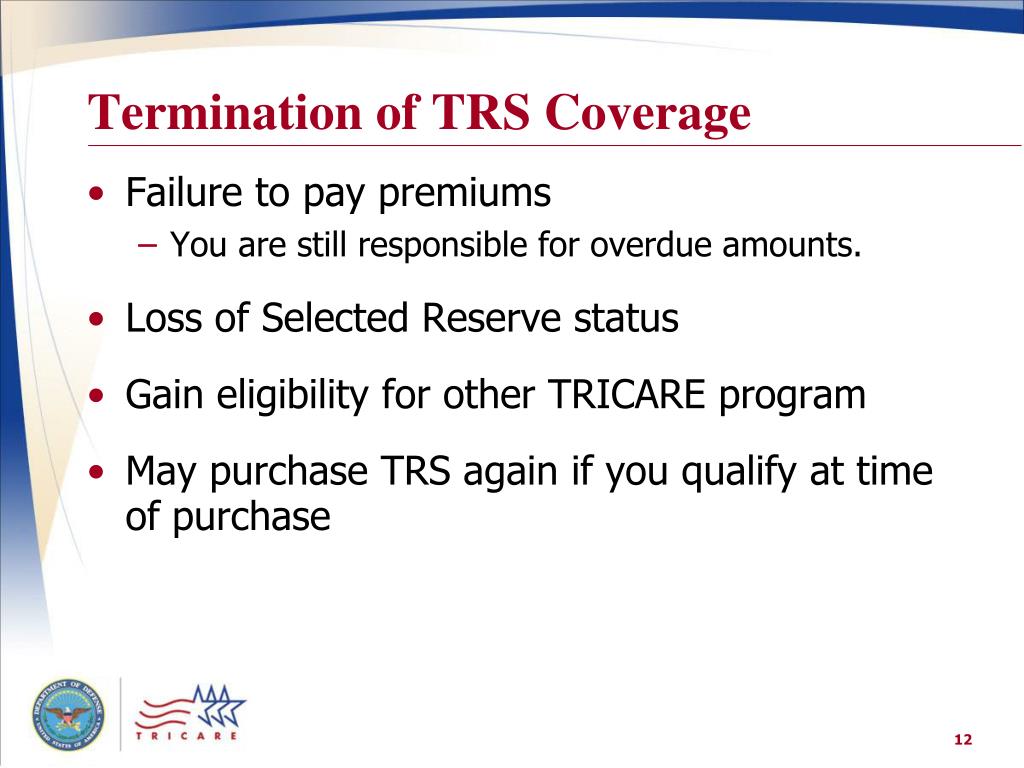 Termination of TRS Coverage

• Failure to pay premiums
– You are still responsible for overdue amounts.

• Loss of Selected Reserve status

• Gain eligibility for other TRICARE program

• May purchase TRS again if you qualify at time of purchase

DEPARTMENT OF DEFENSE UNITED STATES OF AMERICA

TRICARE

12